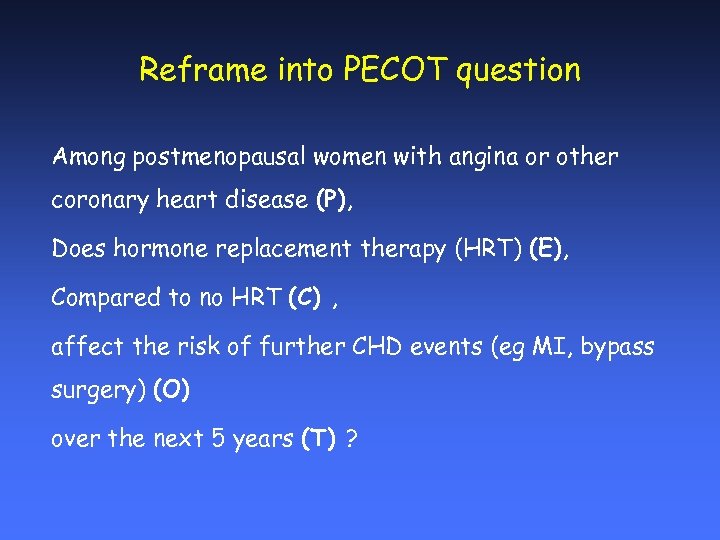 Reframe into PECOT question

Among postmenopausal women with angina or other coronary heart disease (P),

Does hormone replacement therapy (HRT) (E),

Compared to no HRT (C) ,

affect the risk of further CHD events (eg MI, bypass surgery) (O)

over the next 5 years (T) ?